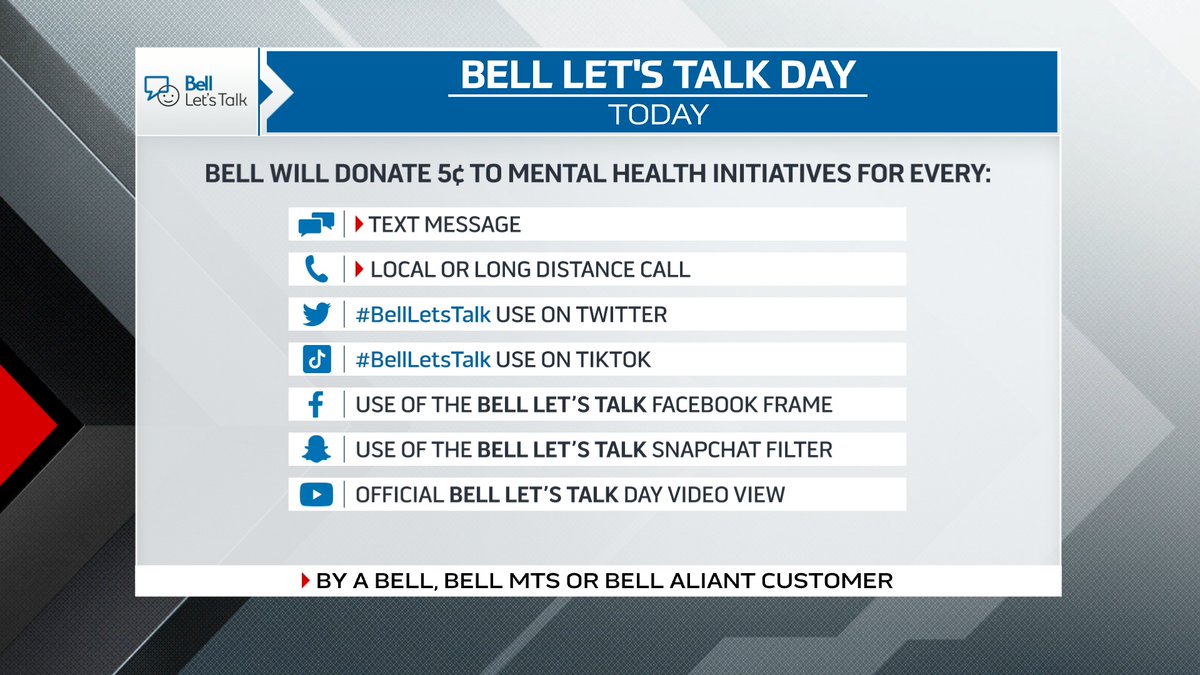 Bell Let's Talk

BELL LET'S TALK DAY
TODAY

BELL WILL DONATE 5¢ TO MENTAL HEALTH INITIATIVES FOR EVERY:

TEXT MESSAGE

LOCAL OR LONG DISTANCE CALL

#BellLetsTalk USE ON TWITTER

#BellLetsTalk USE ON TIKTOK

USE OF THE BELL LET'S TALK FACEBOOK FRAME

USE OF THE BELL LET'S TALK SNAPCHAT FILTER

OFFICIAL BELL LET'S TALK DAY VIDEO VIEW

BY A BELL, BELL MTS OR BELL ALIANT CUSTOMER